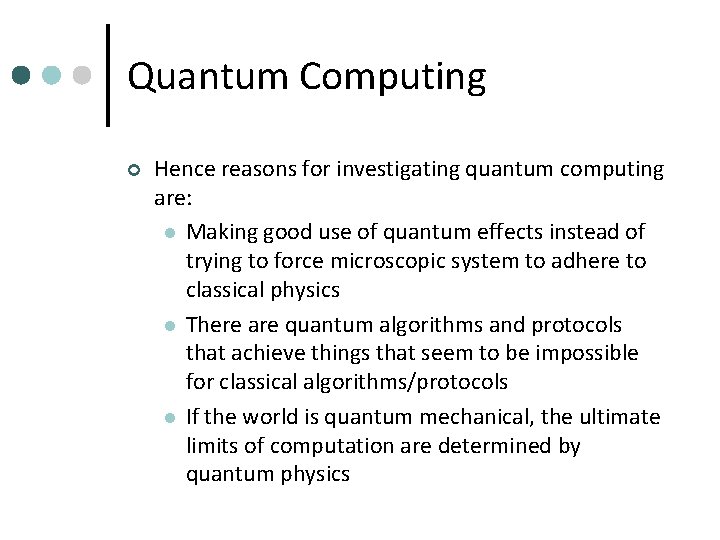 Quantum Computing

Hence reasons for investigating quantum computing are:

Making good use of quantum effects instead of trying to force microscopic system to adhere to classical physics

There are quantum algorithms and protocols that achieve things that seem to be impossible for classical algorithms/protocols

If the world is quantum mechanical, the ultimate limits of computation are determined by quantum physics